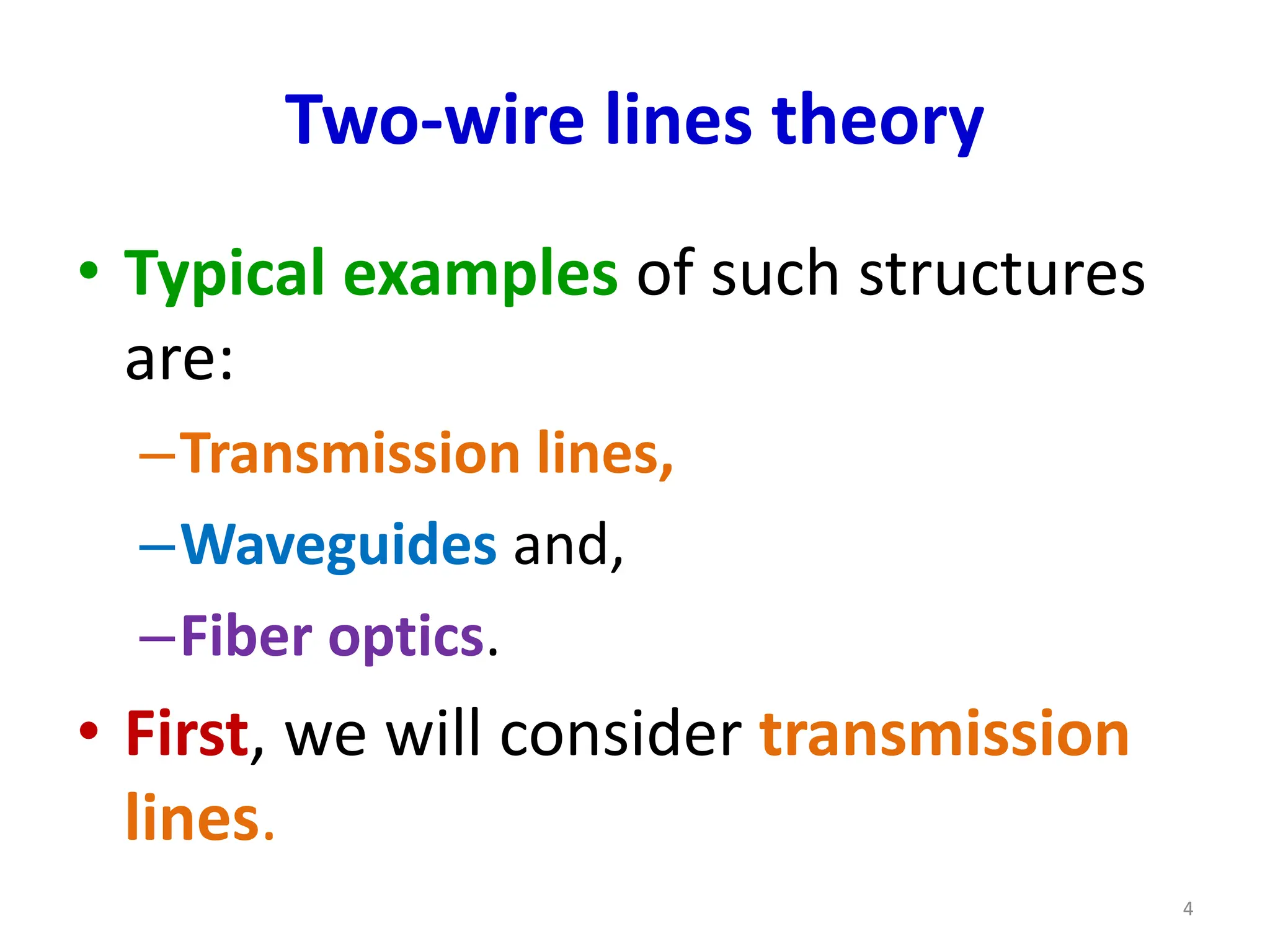 Two-wire lines theory

• Typical examples of such structures are:

– Transmission lines,

– Waveguides and,

– Fiber optics.

• First, we will consider transmission lines.

4